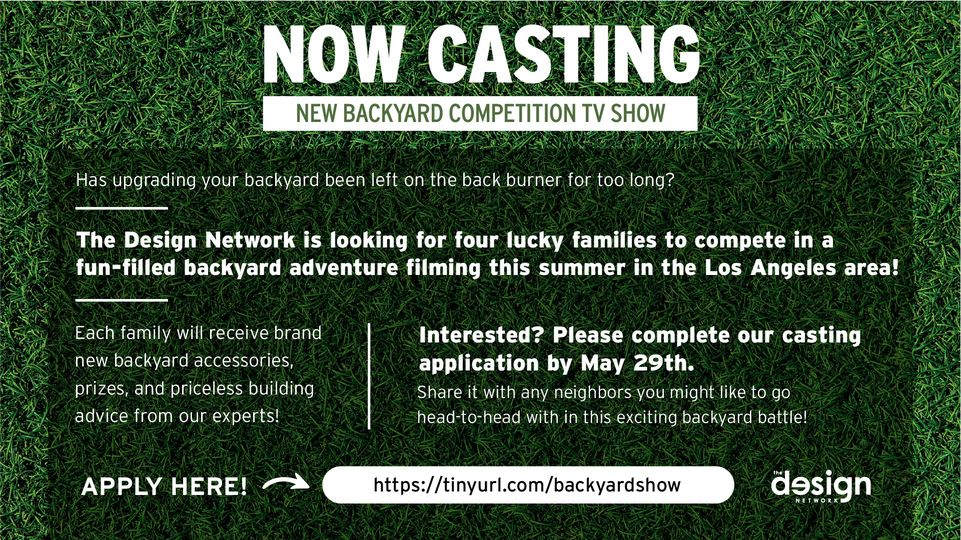 NOW CASTING

NEW BACKYARD COMPETITION TV SHOW

Has upgrading your backyard been left on the back burner for too long?

The Design Network is looking for four lucky families to compete in a fun-filled backyard adventure filming this summer in the Los Angeles area!

Each family will receive brand new backyard accessories, prizes, and priceless building advice from our experts!

Interested? Please complete our casting application by May 29th.

Share it with any neighbors you might like to go head-to-head with in this exciting backyard battle!

APPLY HERE!

https://tinyurl.com/backyardshow

the design NETWORK